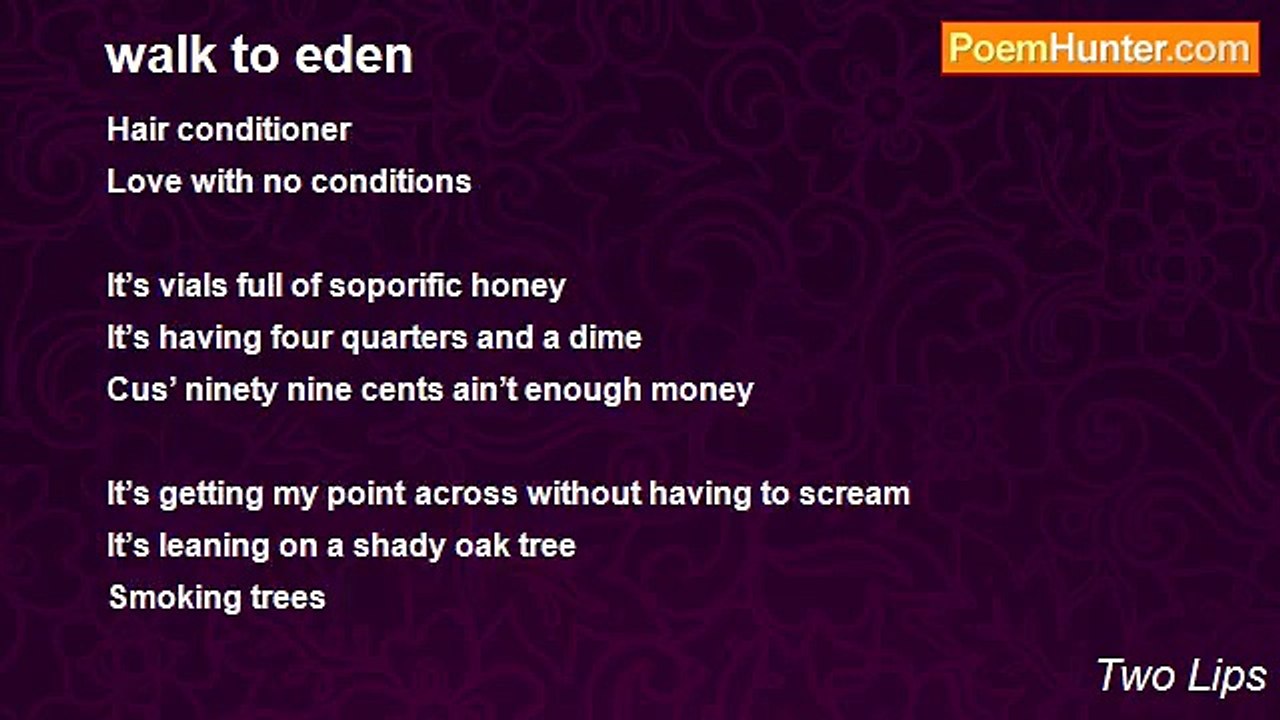 walk to eden

PoemHunter.com

Hair conditioner
Love with no conditions

It’s vials full of soporific honey
It’s having four quarters and a dime
Cus’ ninety nine cents ain’t enough money

It’s getting my point across without having to scream
It’s leaning on a shady oak tree
Smoking trees

Two Lips